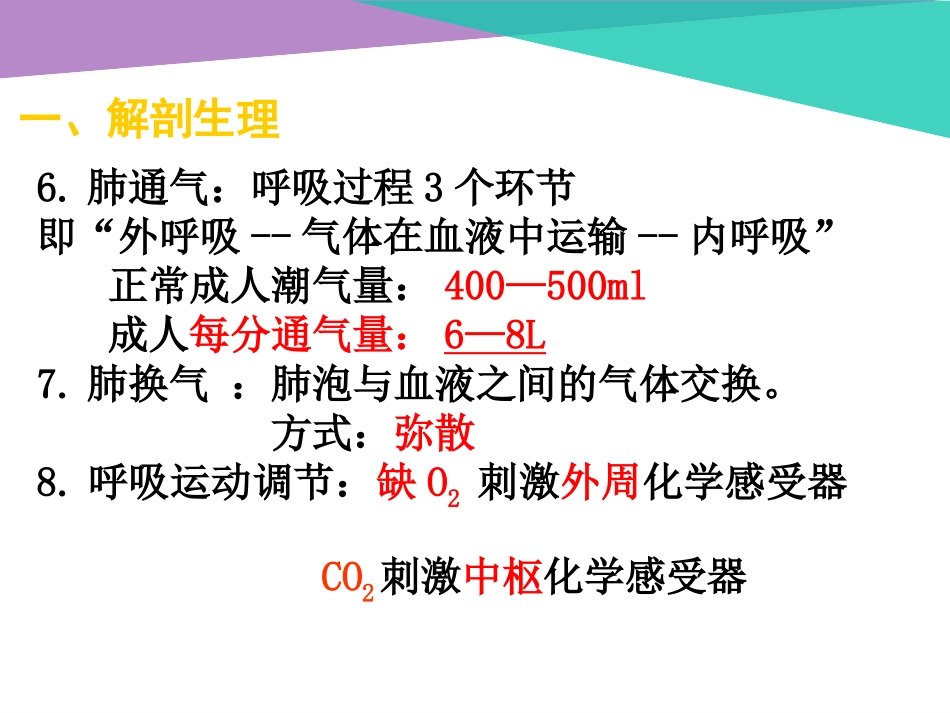 一、解剖生理

6. 肺通气：呼吸过程 3 个环节
即“外呼吸 -- 气体在血液中运输 -- 内呼吸”
正常成人潮气量： 400—500ml
成人每分通气量： 6—8L
7. 肺换气 ：肺泡与血液之间的气体交换。
方式：弥散
8. 呼吸运动调节：缺 $O_2$ 刺激外周化学感受器

$CO_2$刺激中枢化学感受器